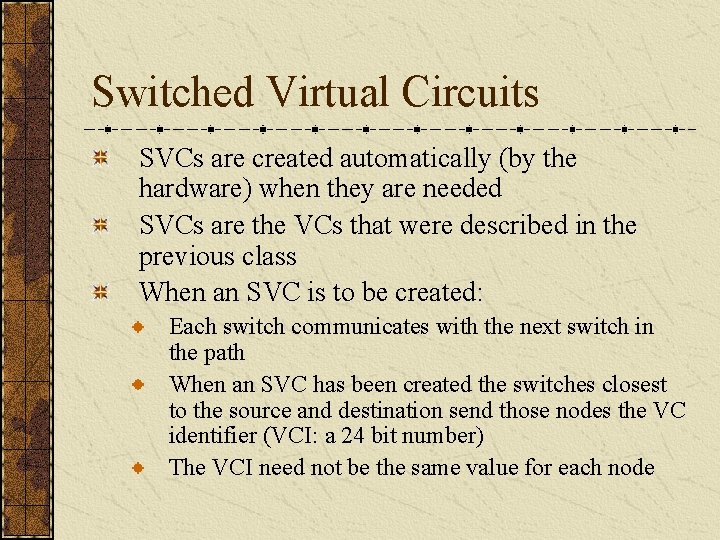 Switched Virtual Circuits

SVCs are created automatically (by the hardware) when they are needed

SVCs are the VCs that were described in the previous class

When an SVC is to be created:

Each switch communicates with the next switch in the path

When an SVC has been created the switches closest to the source and destination send those nodes the VC identifier (VCI: a 24 bit number)

The VCI need not be the same value for each node